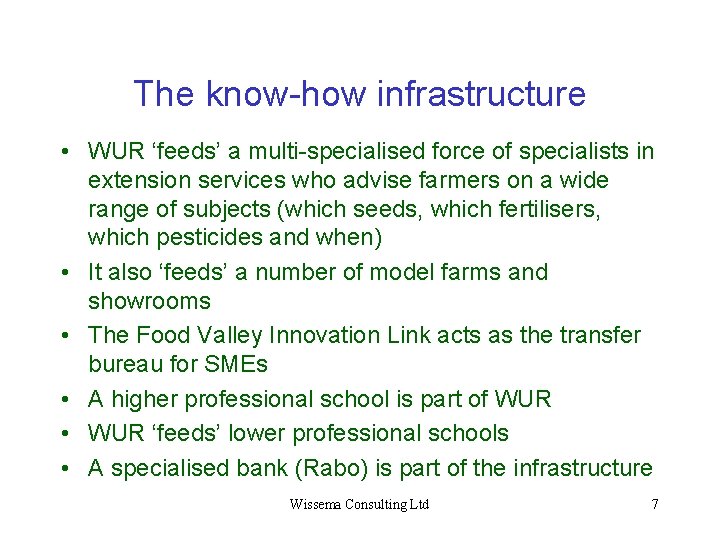 The know-how infrastructure

• WUR ‘feeds’ a multi-specialised force of specialists in extension services who advise farmers on a wide range of subjects (which seeds, which fertilisers, which pesticides and when)
• It also ‘feeds’ a number of model farms and showrooms
• The Food Valley Innovation Link acts as the transfer bureau for SMEs
• A higher professional school is part of WUR
• WUR ‘feeds’ lower professional schools
• A specialised bank (Rabo) is part of the infrastructure

Wissema Consulting Ltd

7